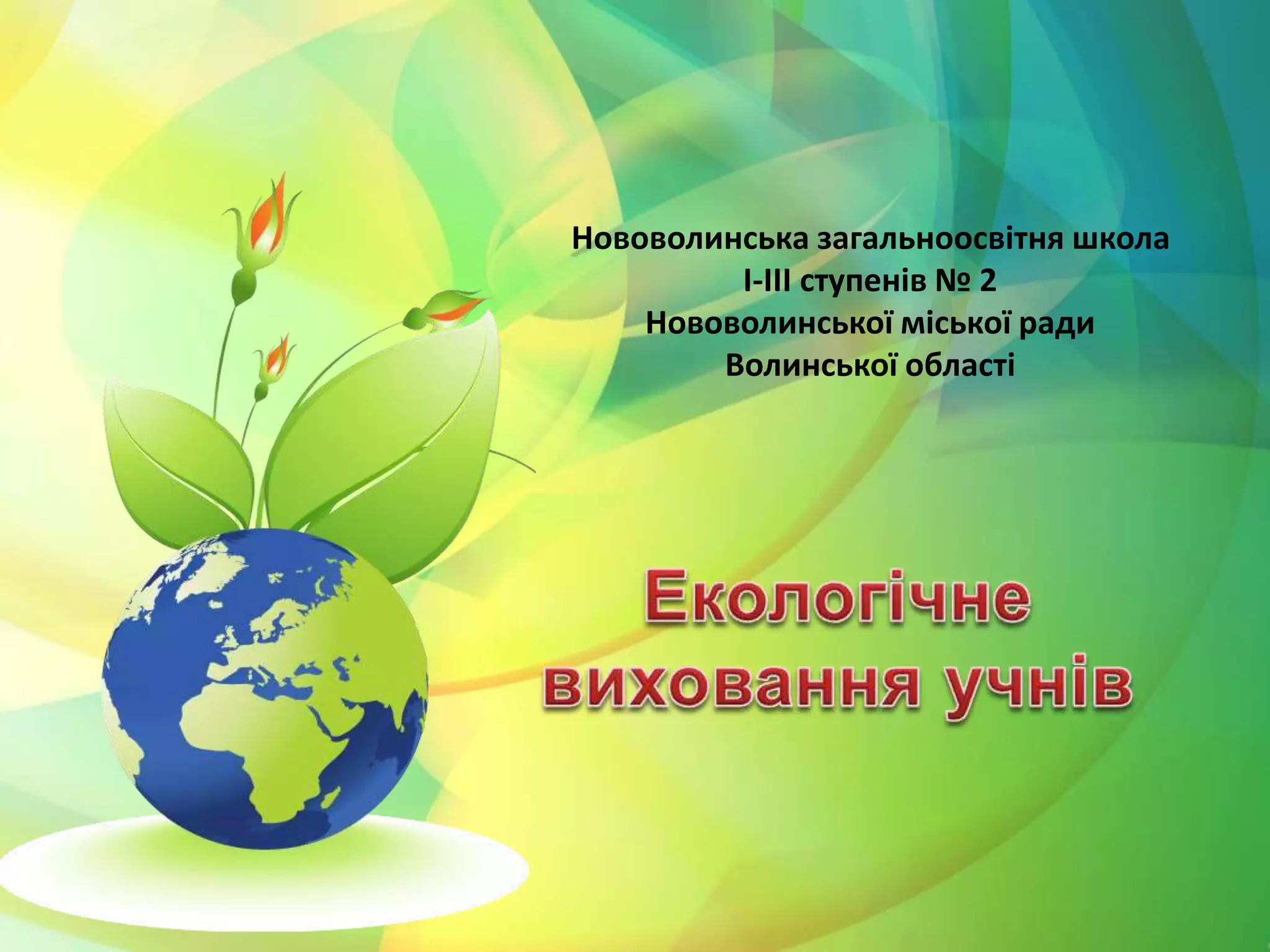 Нововолинська загальноосвітня школа
І-ІІІ ступенів № 2
Нововолинської міської ради
Волинської області

Екологічне виховання учнів